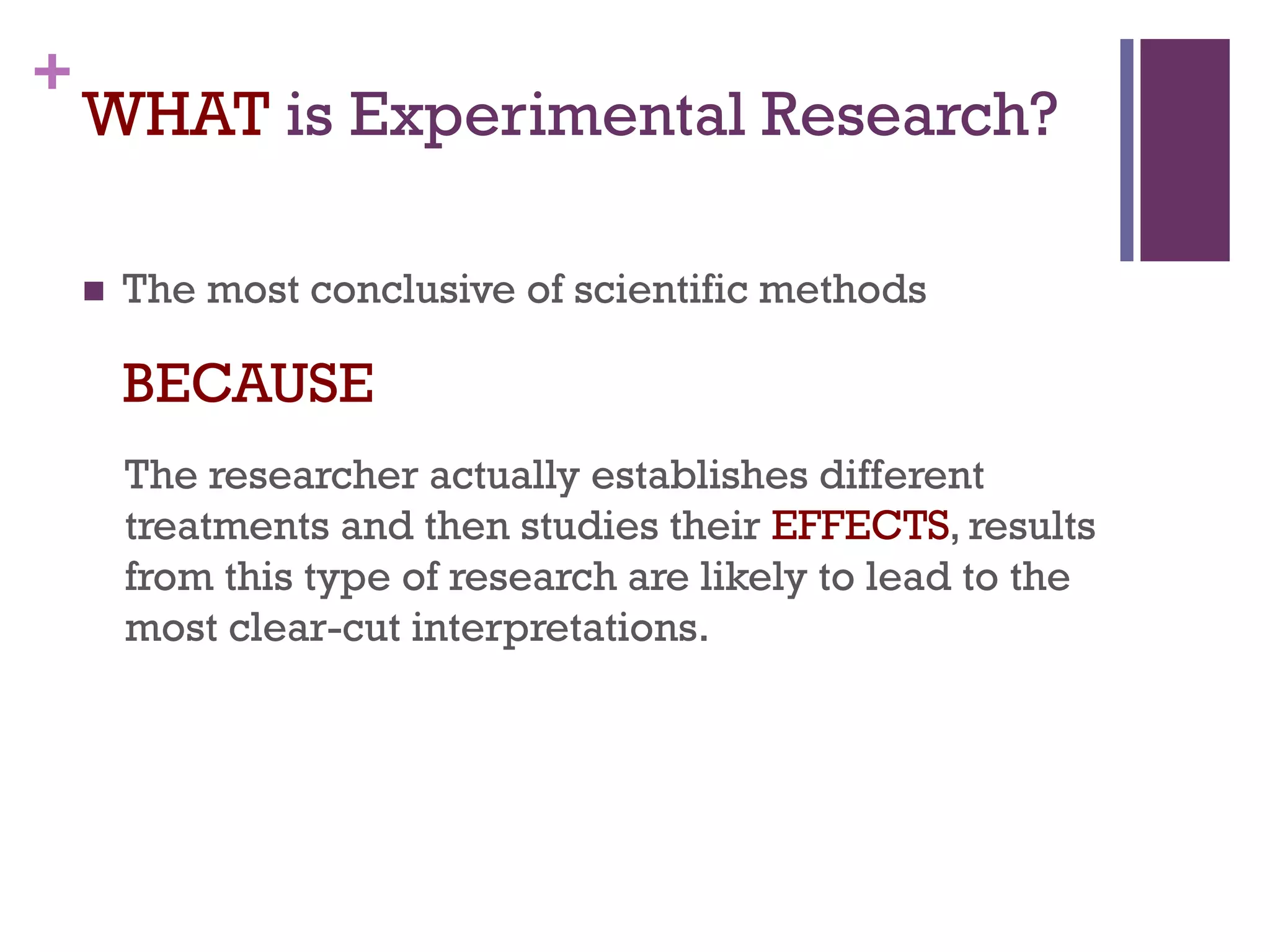 +
WHAT is Experimental Research?

The most conclusive of scientific methods

BECAUSE

The researcher actually establishes different treatments and then studies their EFFECTS, results from this type of research are likely to lead to the most clear-cut interpretations.